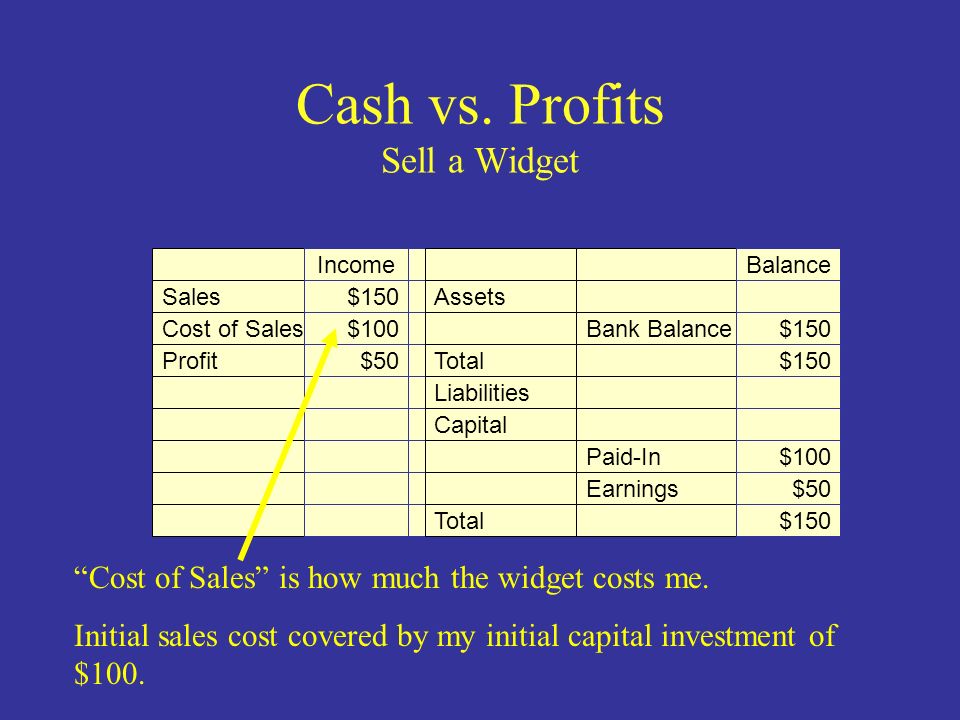 Cash vs. Profits
Sell a Widget

| | Income | | | | Balance |
|---|---|---|---|---|---|
| Sales | \$150 | | Assets | | |
| Cost of Sales | \$100 | | | Bank Balance | \$150 |
| Profit | \$50 | | Total | | \$150 |
| | | | Liabilities | | |
| | | | Capital | | |
| | | | | Paid-In | \$100 |
| | | | | Earnings | \$50 |
| | | | Total | | \$150 |

“Cost of Sales” is how much the widget costs me.

Initial sales cost covered by my initial capital investment of \$100.